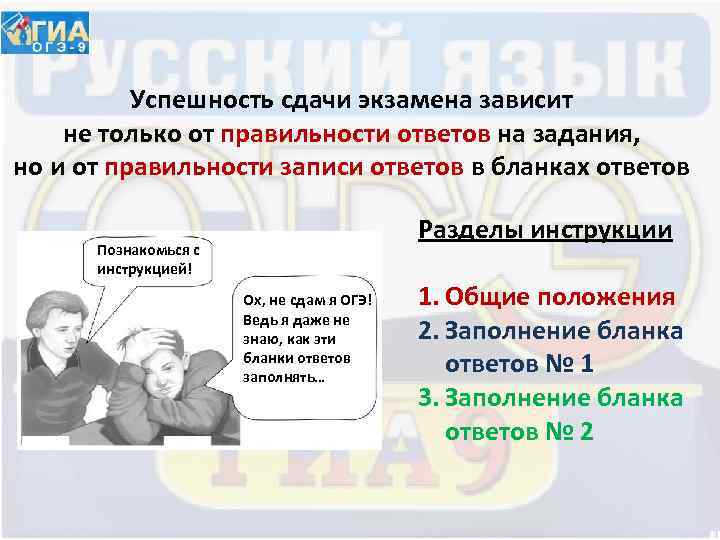 ГИА ОГЭ-9

РУССКИЙ ЯЗЫК

Успешность сдачи экзамена зависит не только от правильности ответов на задания, но и от правильности записи ответов в бланках ответов

Познакомься с инструкцией!

Ох, не сдам я ОГЭ! Ведь я даже не знаю, как эти бланки ответов заполнять…

Разделы инструкции

1. Общие положения
2. Заполнение бланка ответов № 1
3. Заполнение бланка ответов № 2

ОГЭ ГИА 9